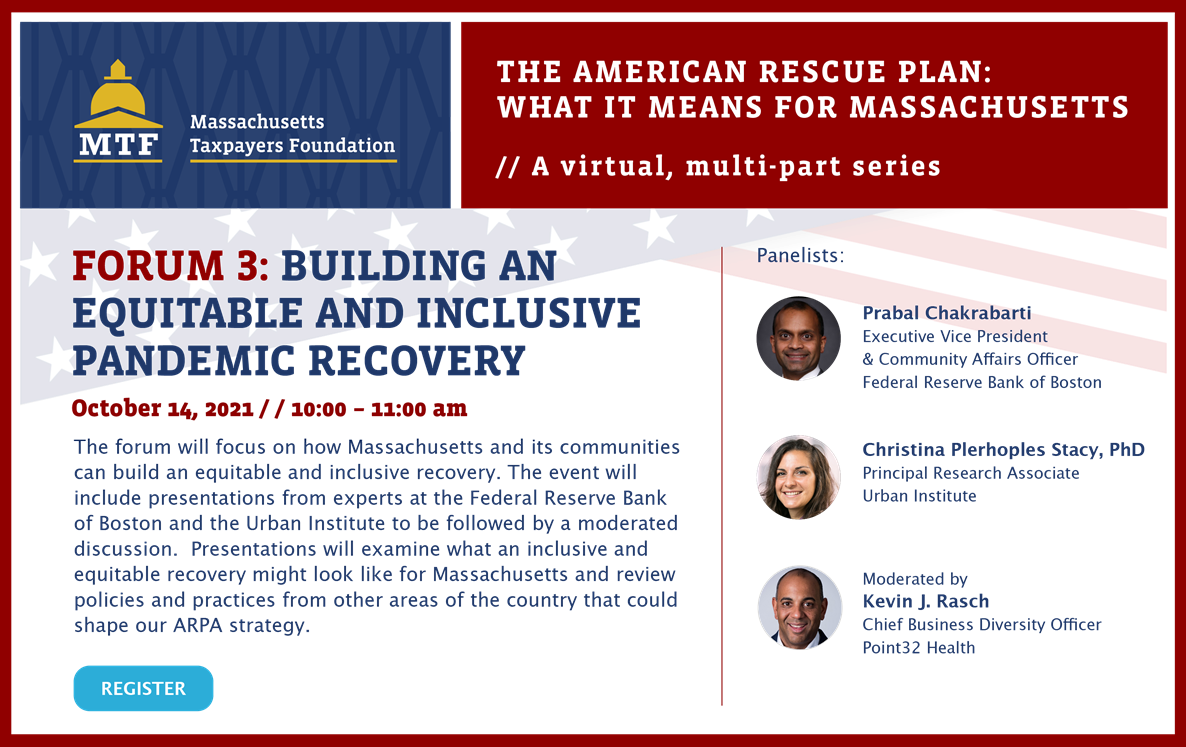 MTF

Massachusetts Taxpayers Foundation

THE AMERICAN RESCUE PLAN: WHAT IT MEANS FOR MASSACHUSETTS

// A virtual, multi-part series

FORUM 3: BUILDING AN EQUITABLE AND INCLUSIVE PANDEMIC RECOVERY

October 14, 2021 / / 10:00 – 11:00 am

The forum will focus on how Massachusetts and its communities can build an equitable and inclusive recovery. The event will include presentations from experts at the Federal Reserve Bank of Boston and the Urban Institute to be followed by a moderated discussion. Presentations will examine what an inclusive and equitable recovery might look like for Massachusetts and review policies and practices from other areas of the country that could shape our ARPA strategy.

REGISTER

Panelists:

Prabal Chakrabarti
Executive Vice President
& Community Affairs Officer
Federal Reserve Bank of Boston

Christina Plerhoples Stacy, PhD
Principal Research Associate
Urban Institute

Moderated by
Kevin J. Rasch
Chief Business Diversity Officer
Point32 Health